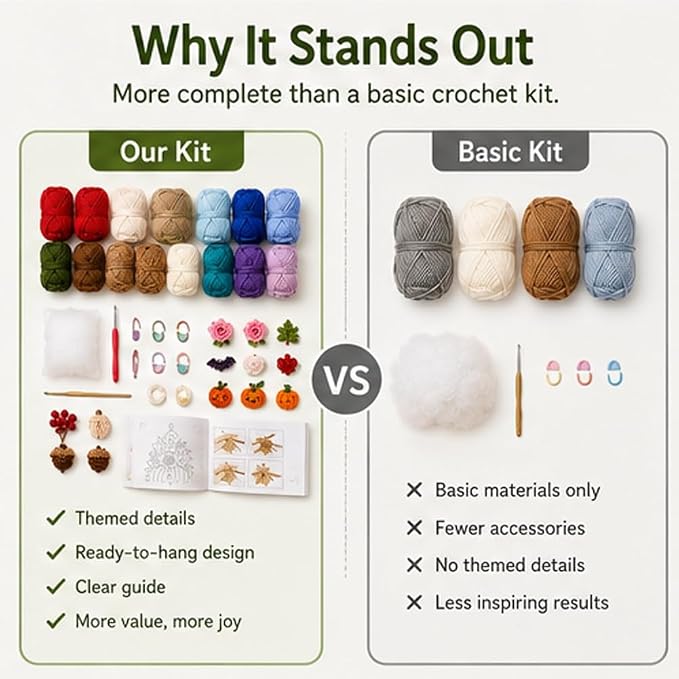 Why It Stands Out
More complete than a basic crochet kit.

Our Kit

✓ Themed details
✓ Ready-to-hang design
✓ Clear guide
✓ More value, more joy

VS

Basic Kit

✕ Basic materials only
✕ Fewer accessories
✕ No themed details
✕ Less inspiring results